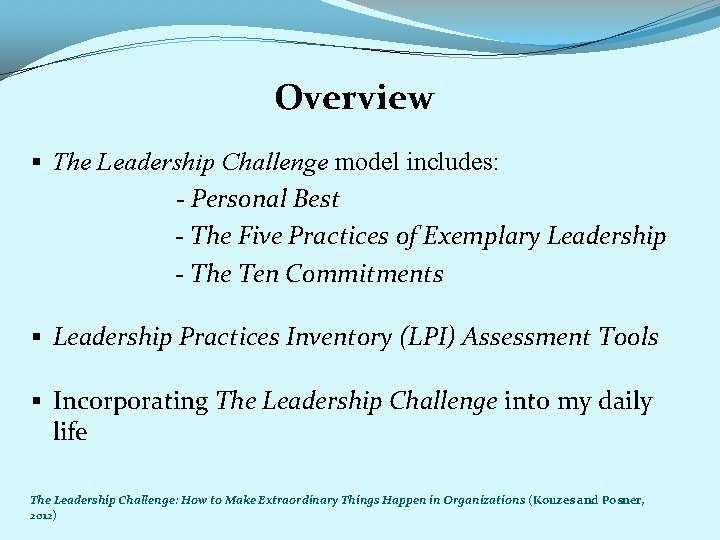 Overview

▪ The Leadership Challenge model includes:
- Personal Best
- The Five Practices of Exemplary Leadership
- The Ten Commitments

▪ Leadership Practices Inventory (LPI) Assessment Tools

▪ Incorporating The Leadership Challenge into my daily life

The Leadership Challenge: How to Make Extraordinary Things Happen in Organizations (Kouzes and Posner, 2012)